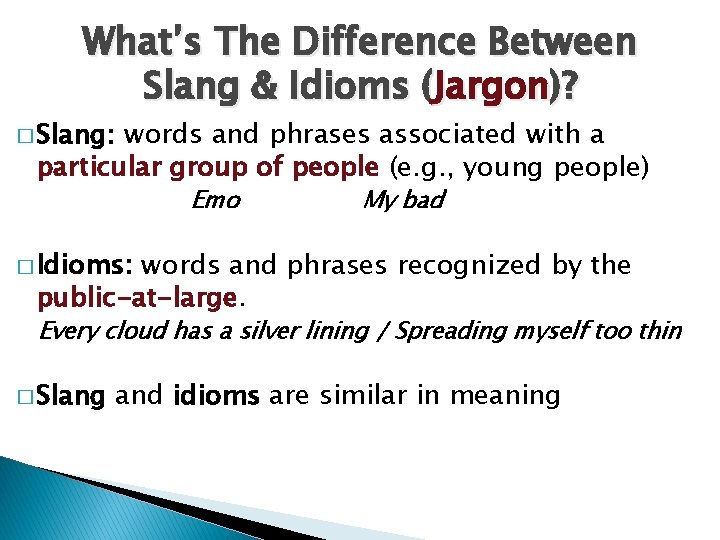 What's The Difference Between Slang & Idioms (Jargon)?

□ Slang: words and phrases associated with a particular group of people (e.g., young people)
Emo My bad

□ Idioms: words and phrases recognized by the public-at-large.
Every cloud has a silver lining / Spreading myself too thin

□ Slang and idioms are similar in meaning